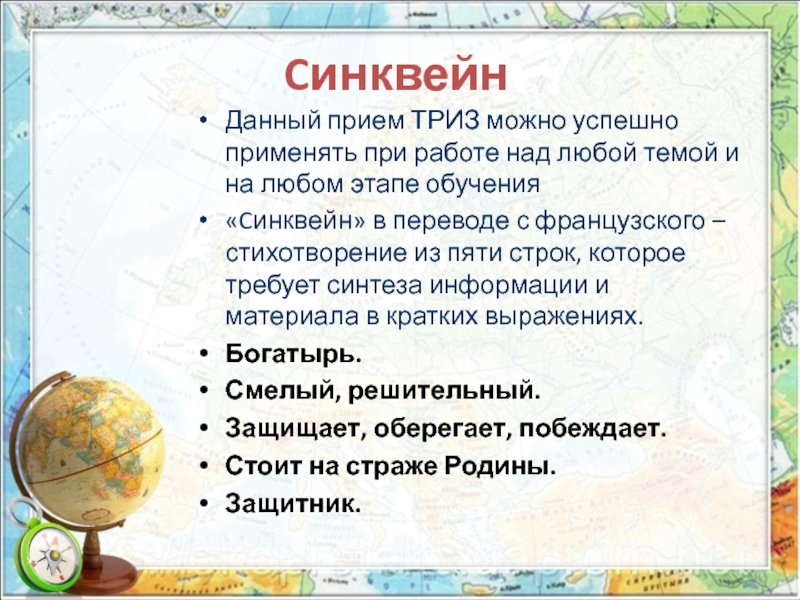 Синквейн

• Данный прием ТРИЗ можно успешно применять при работе над любой темой и на любом этапе обучения

• «Синквейн» в переводе с французского – стихотворение из пяти строк, которое требует синтеза информации и материала в кратких выражениях.

• Богатырь.

• Смелый, решительный.

• Защищает, оберегает, побеждает.

• Стоит на страже Родины.

• Защитник.